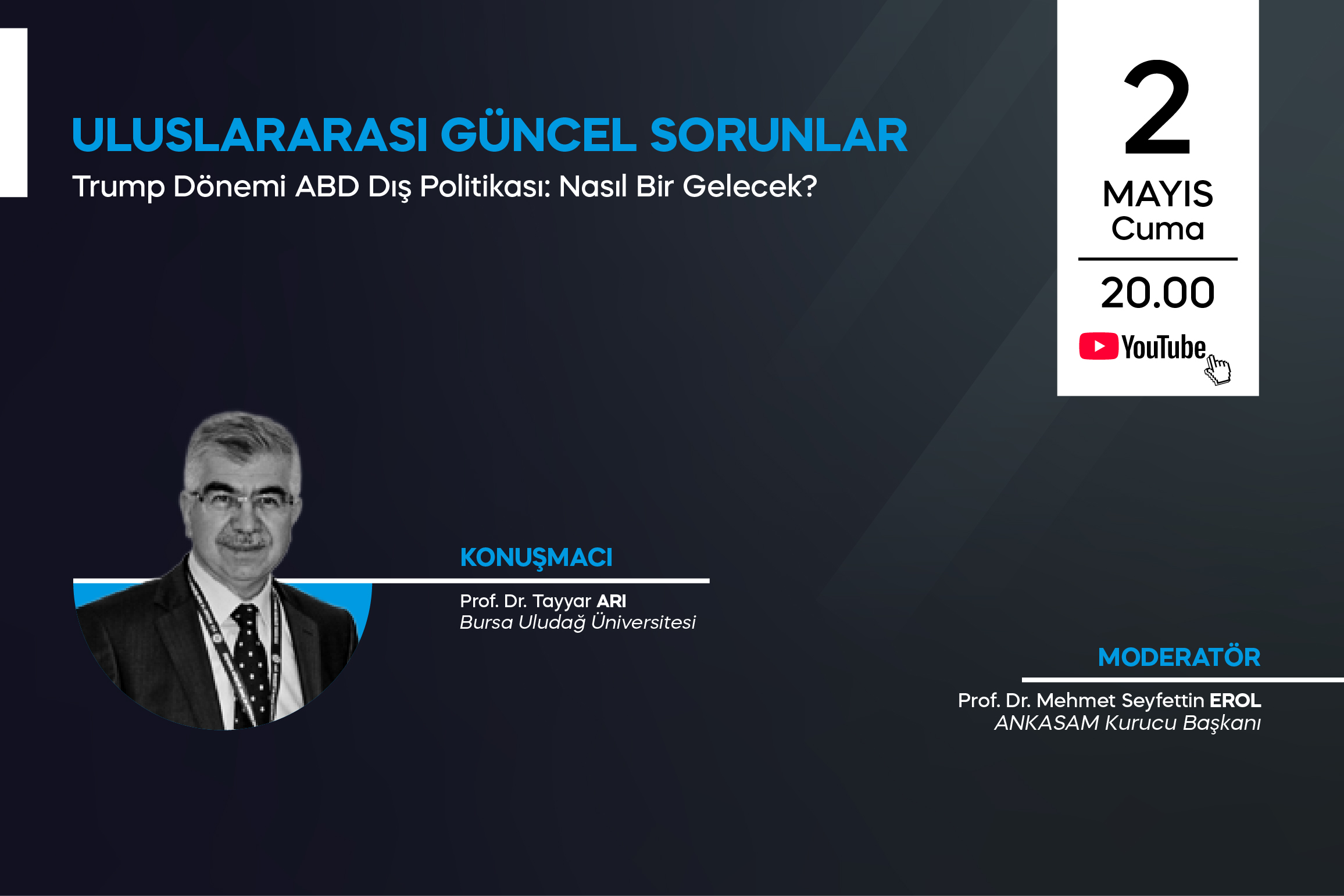 ULUSLARARASI GÜNCEL SORUNLAR
Trump Dönemi ABD Dış Politikası: Nasıl Bir Gelecek?

2
MAYIS
Cuma
20.00
YouTube

KONUŞMACI
Prof. Dr. Tayyar ARI
Bursa Uludağ Üniversitesi

MODERATÖR
Prof. Dr. Mehmet Seyfettin EROL
ANKASAM Kurucu Başkanı